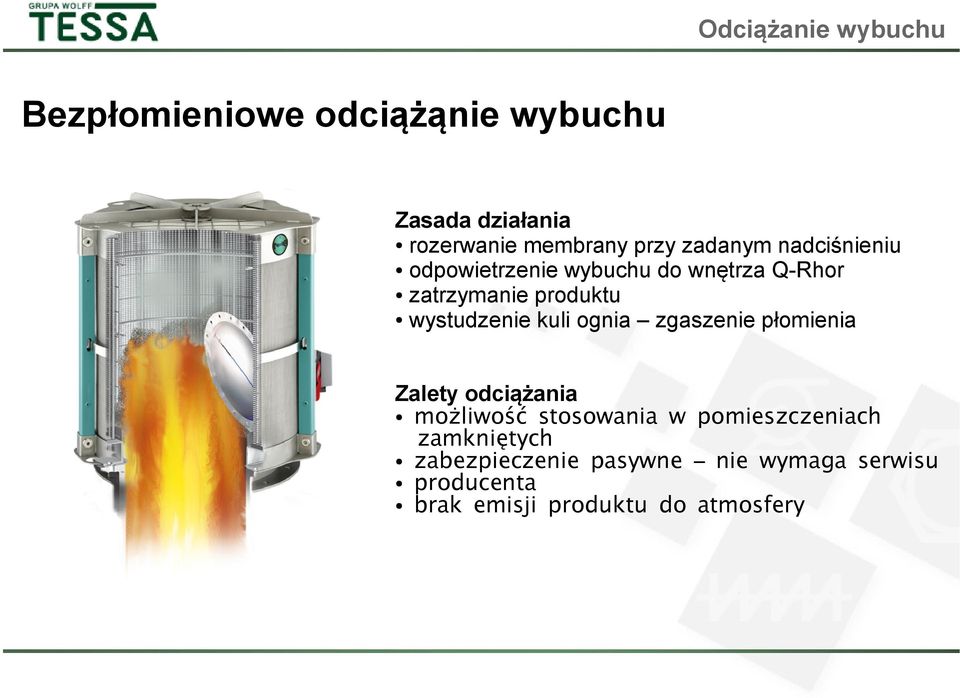 GRUPA WOLFF
TESSA

Odciążanie wybuchu

Bezpłomieniowe odciążąnie wybuchu

Zasada działania
• rozerwanie membrany przy zadanym nadciśnieniu
• odpowietrzenie wybuchu do wnętrza Q-Rhor
• zatrzymanie produktu
• wystudzenie kuli ognia – zgaszenie płomienia

Zalety odciążania
• możliwość stosowania w pomieszczeniach zamkniętych
• zabezpieczenie pasywne – nie wymaga serwisu
• producenta
• brak emisji produktu do atmosfery